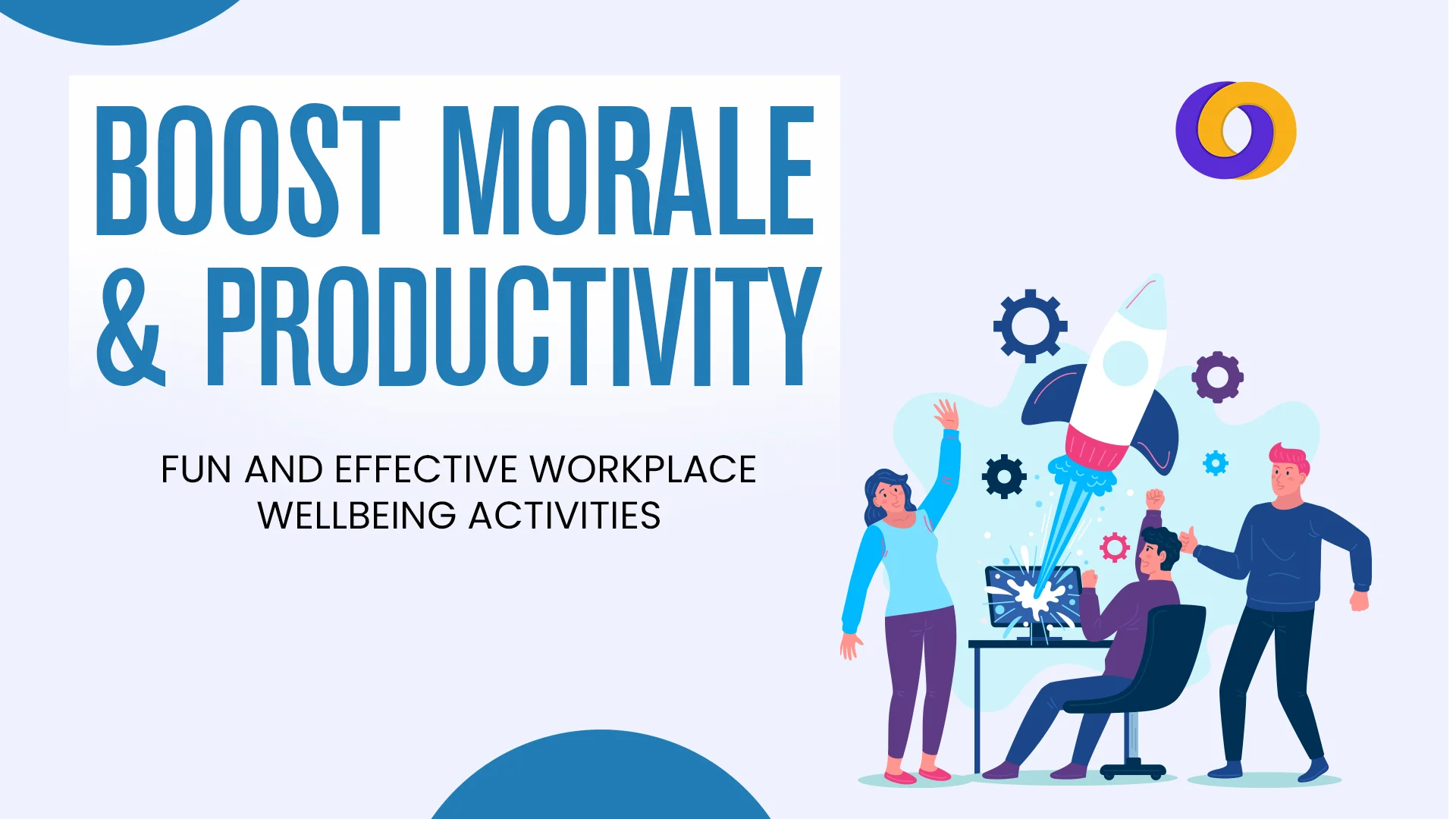 BOOST MORALE & PRODUCTIVITY

FUN AND EFFECTIVE WORKPLACE WELLBEING ACTIVITIES